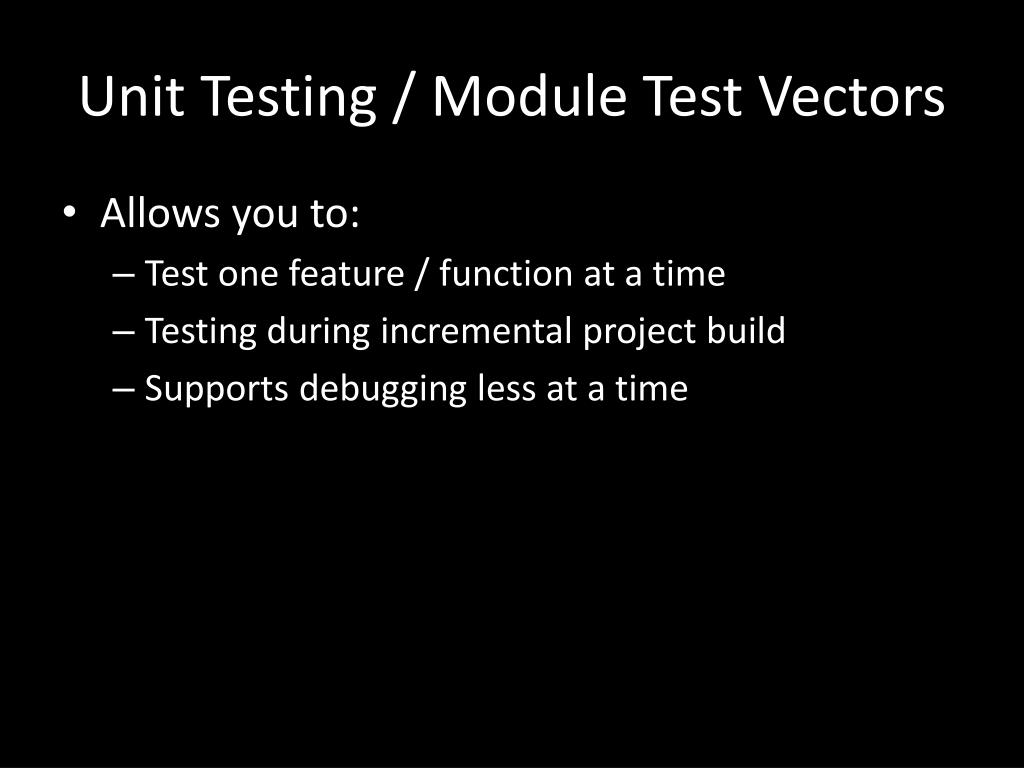 Unit Testing / Module Test Vectors

• Allows you to:
– Test one feature / function at a time
– Testing during incremental project build
– Supports debugging less at a time